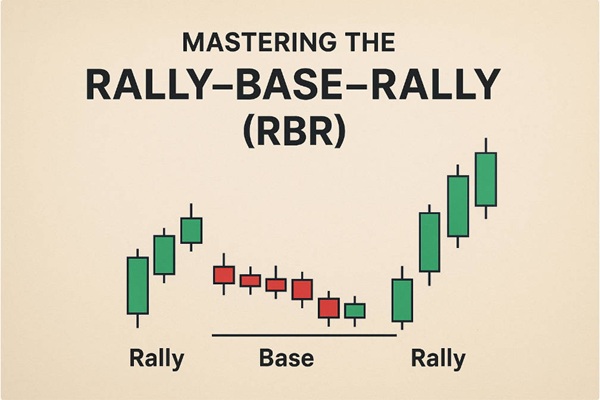 MASTERING THE
RALLY–BASE–RALLY
(RBR)

Rally

Base

Rally